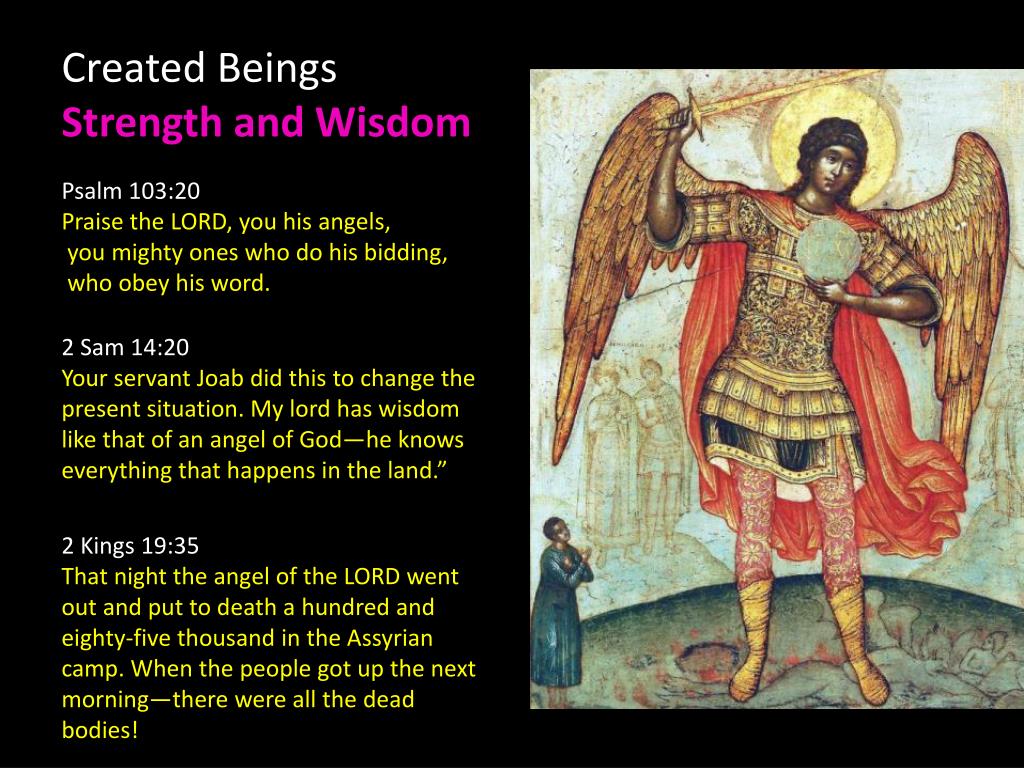 Created Beings
Strength and Wisdom

Psalm 103:20
Praise the LORD, you his angels,
you mighty ones who do his bidding,
who obey his word.

2 Sam 14:20
Your servant Joab did this to change the present situation. My lord has wisdom like that of an angel of God—he knows everything that happens in the land.”

2 Kings 19:35
That night the angel of the LORD went out and put to death a hundred and eighty-five thousand in the Assyrian camp. When the people got up the next morning—there were all the dead bodies!